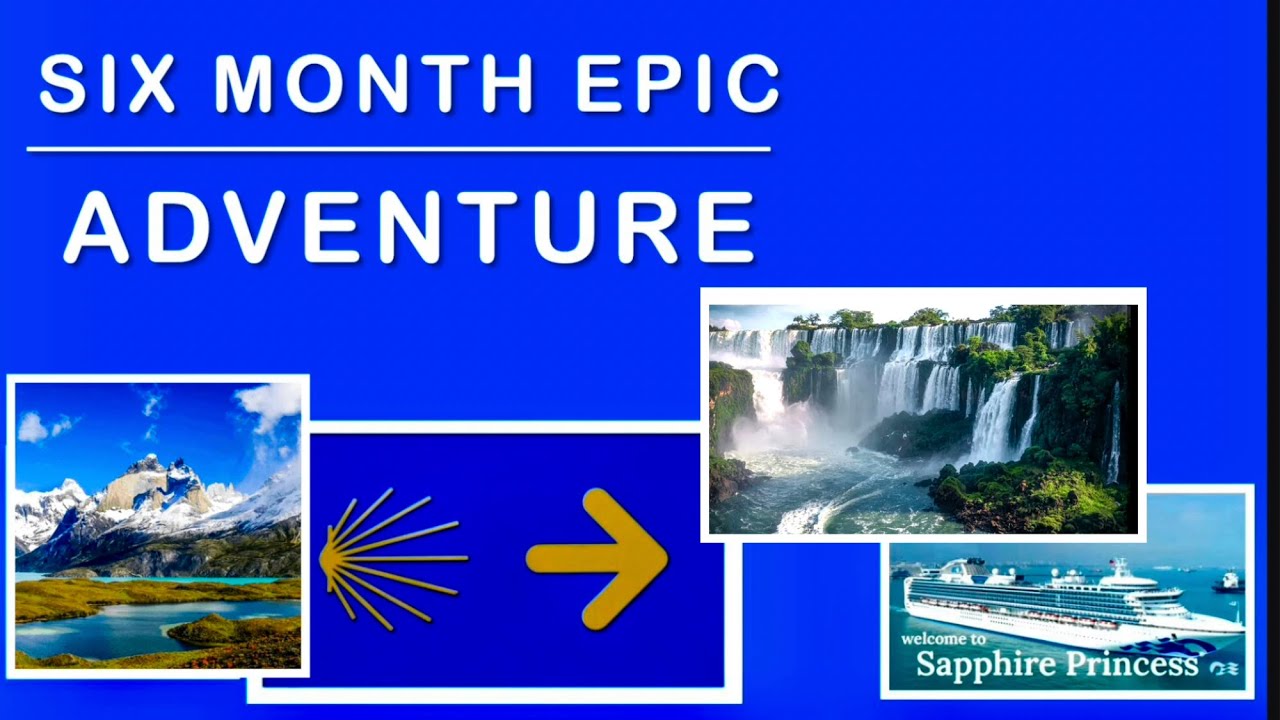 SIX MONTH EPIC

ADVENTURE

welcome to
Sapphire Princess